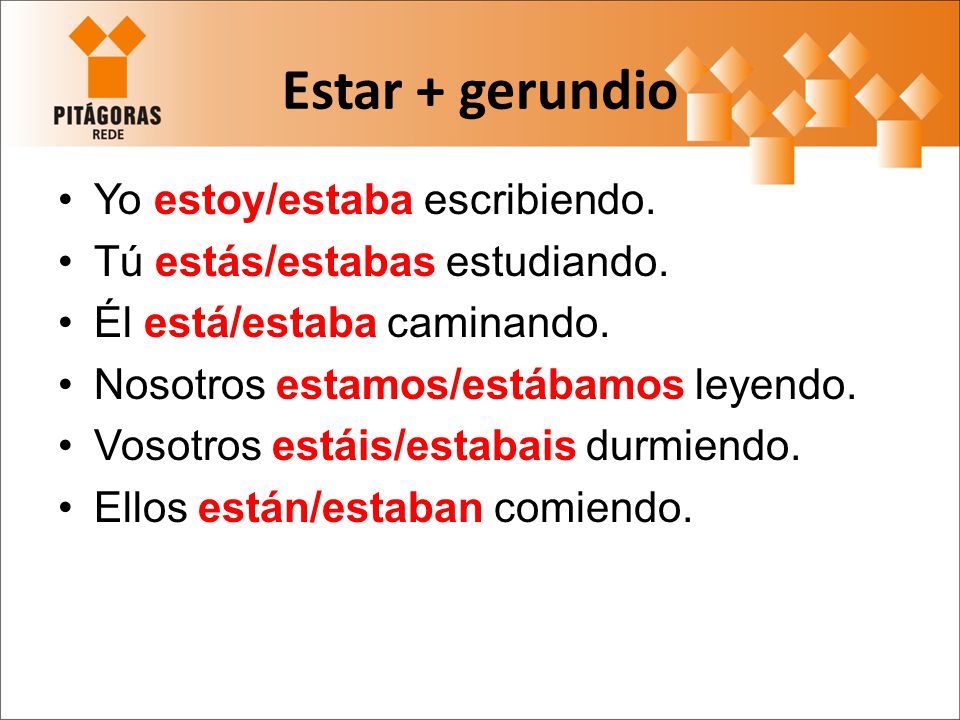 PITÁGORAS
REDE

Estar + gerundio

• Yo estoy/estaba escribiendo.
• Tú estás/estabas estudiando.
• Él está/estaba caminando.
• Nosotros estamos/estábamos leyendo.
• Vosotros estáis/estabais durmiendo.
• Ellos están/estaban comiendo.